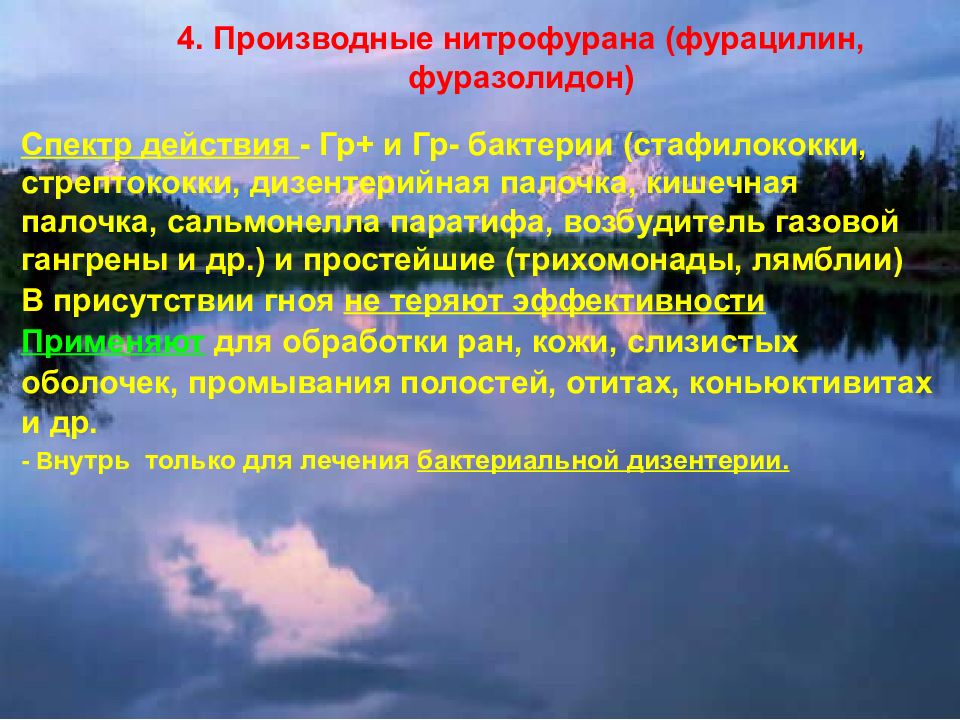 4. Производные нитрофурана (фурацилин, фуразолидон)

Спектр действия - Гр+ и Гр- бактерии (стафилококки, стрептококки, дизентерийная палочка, кишечная палочка, сальмонелла паратифа, возбудитель газовой гангрены и др.) и простейшие (трихомонады, лямблии)
В присутствии гноя не теряют эффективности
Применяют для обработки ран, кожи, слизистых оболочек, промывания полостей, отитах, коньюктивитах и др.
- Внутрь только для лечения бактериальной дизентерии.